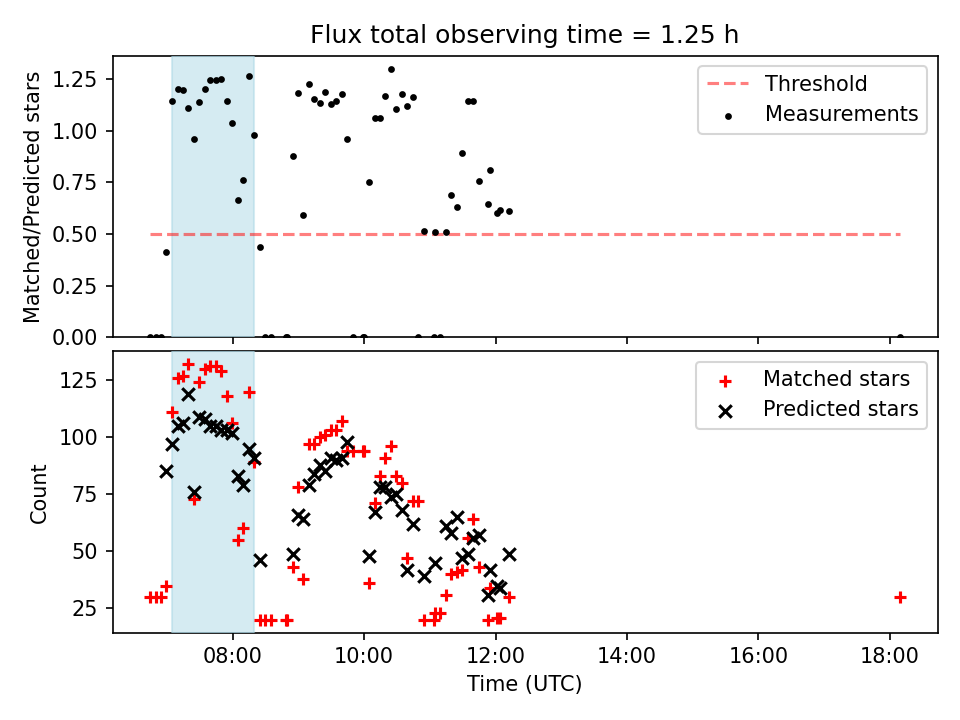 Flux total observing time = 1.25 h

Matched/Predicted stars

1.25
1.00
0.75
0.50
0.25
0.00

Threshold
Measurements

Count

125
100
75
50
25

Matched stars
Predicted stars

08:00
10:00
12:00
14:00
16:00
18:00

Time (UTC)